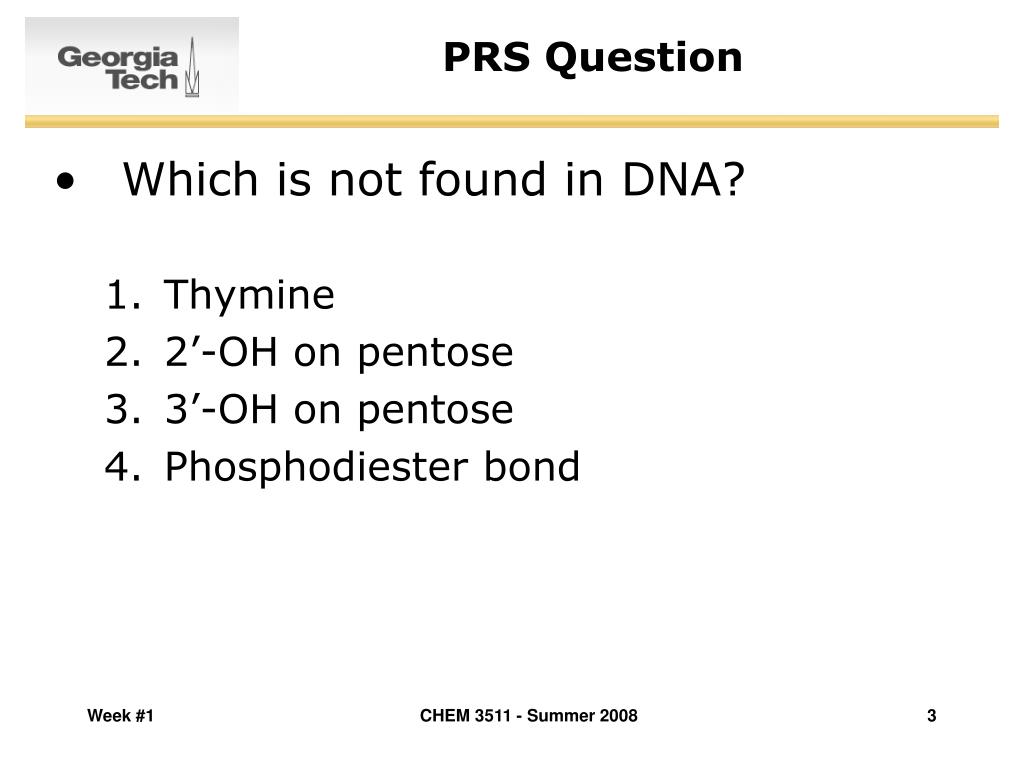 Georgia Tech

PRS Question

• Which is not found in DNA?

1. Thymine
2. 2’-OH on pentose
3. 3’-OH on pentose
4. Phosphodiester bond

Week #1

CHEM 3511 - Summer 2008

3